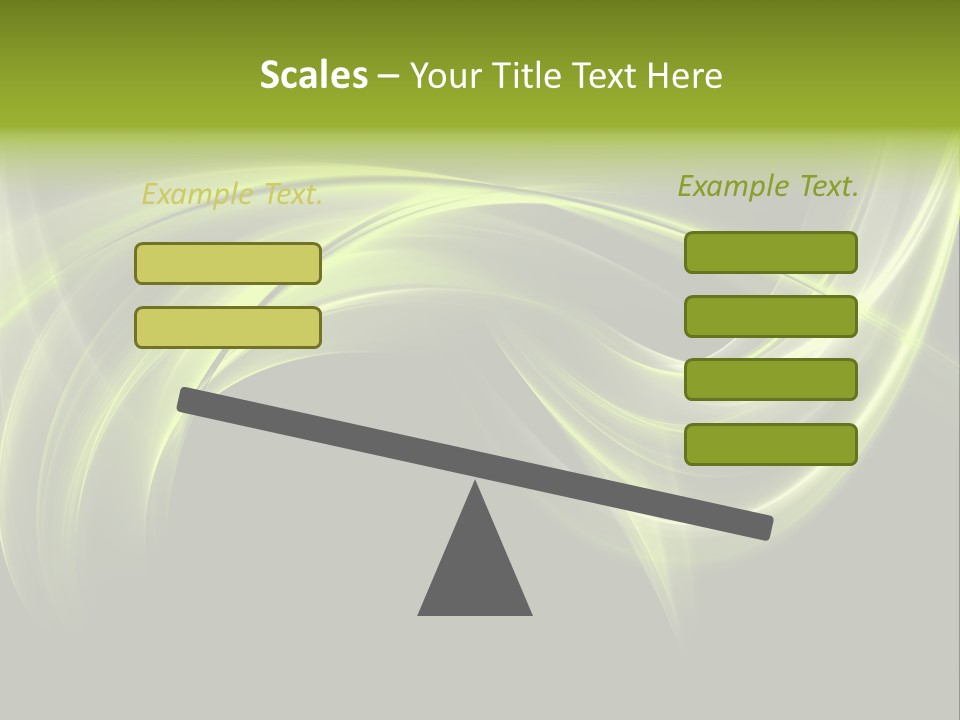 Scales – Your Title Text Here

Example Text.

Example Text.